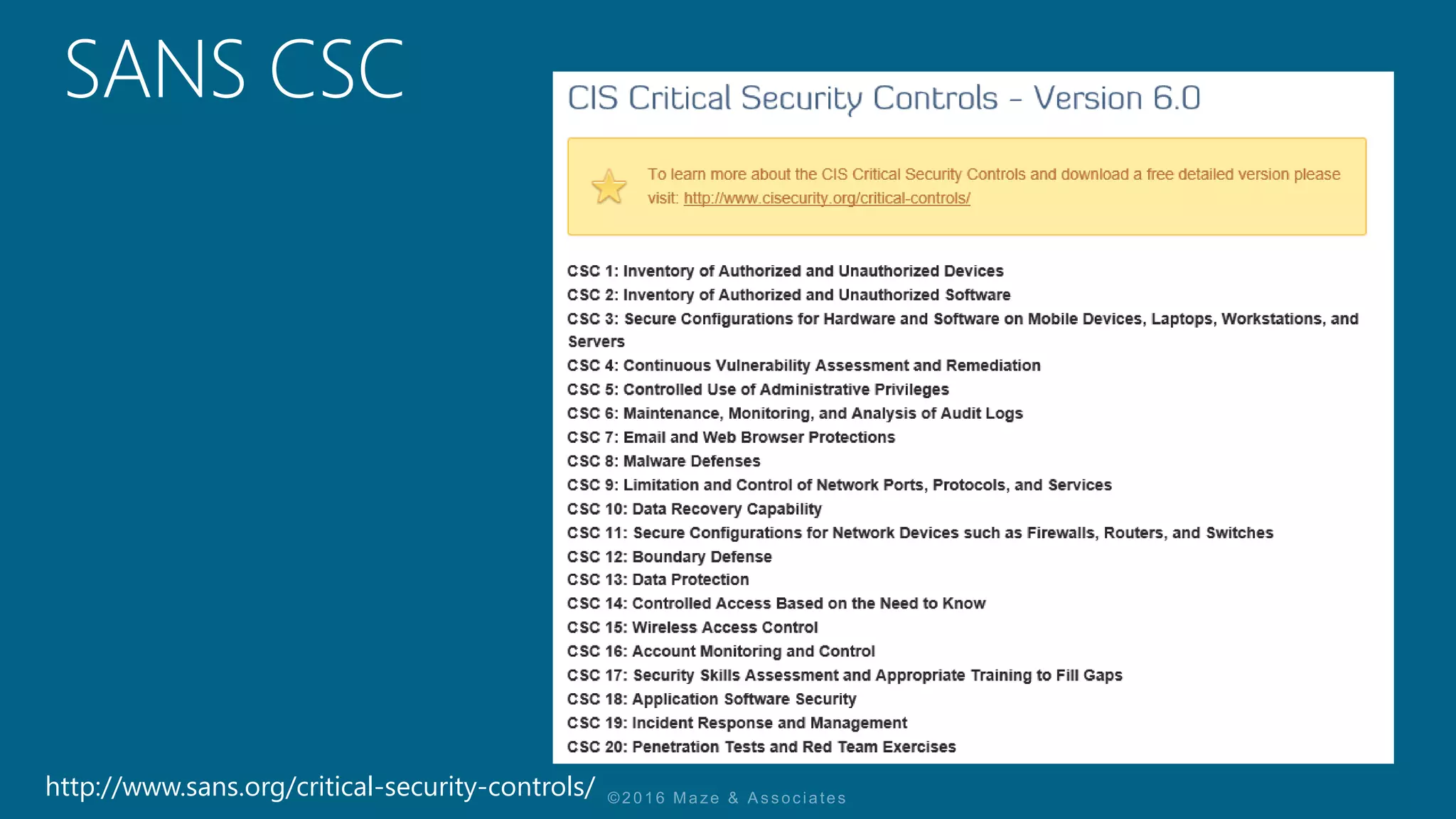 SANS CSC

CIS Critical Security Controls - Version 6.0

To learn more about the CIS Critical Security Controls and download a free detailed version please visit: http://www.cisecurity.org/critical-controls/

CSC 1: Inventory of Authorized and Unauthorized Devices
CSC 2: Inventory of Authorized and Unauthorized Software
CSC 3: Secure Configurations for Hardware and Software on Mobile Devices, Laptops, Workstations, and Servers
CSC 4: Continuous Vulnerability Assessment and Remediation
CSC 5: Controlled Use of Administrative Privileges
CSC 6: Maintenance, Monitoring, and Analysis of Audit Logs
CSC 7: Email and Web Browser Protections
CSC 8: Malware Defenses
CSC 9: Limitation and Control of Network Ports, Protocols, and Services
CSC 10: Data Recovery Capability
CSC 11: Secure Configurations for Network Devices such as Firewalls, Routers, and Switches
CSC 12: Boundary Defense
CSC 13: Data Protection
CSC 14: Controlled Access Based on the Need to Know
CSC 15: Wireless Access Control
CSC 16: Account Monitoring and Control
CSC 17: Security Skills Assessment and Appropriate Training to Fill Gaps
CSC 18: Application Software Security
CSC 19: Incident Response and Management
CSC 20: Penetration Tests and Red Team Exercises

http://www.sans.org/critical-security-controls/

©2016 Maze & Associates